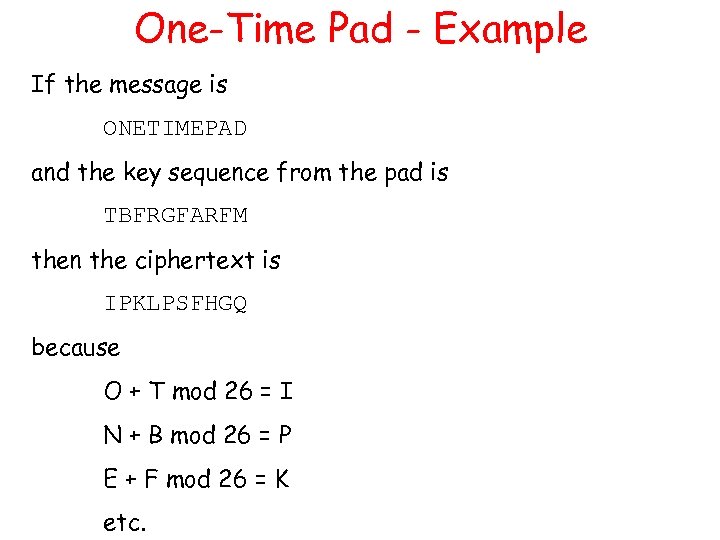 One-Time Pad - Example

If the message is

ONETIMEPAD

and the key sequence from the pad is

TBFRGFARFM

then the ciphertext is

IPKLPSFHGQ

because

O + T mod 26 = I

N + B mod 26 = P

E + F mod 26 = K

etc.